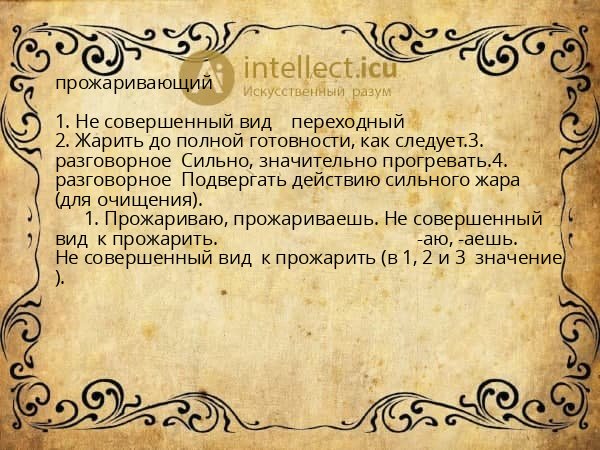 intellect.icu
Искусственный разум

прожаривающий

1. Не совершенный вид переходный
2. Жарить до полной готовности, как следует.3. разговорное Сильно, значительно прогревать.4. разговорное Подвергать действию сильного жара (для очищения).
1. Прожариваю, прожариваешь. Не совершенный вид к прожарить. -аю, -аешь. Не совершенный вид к прожарить (в 1, 2 и 3 значение ).